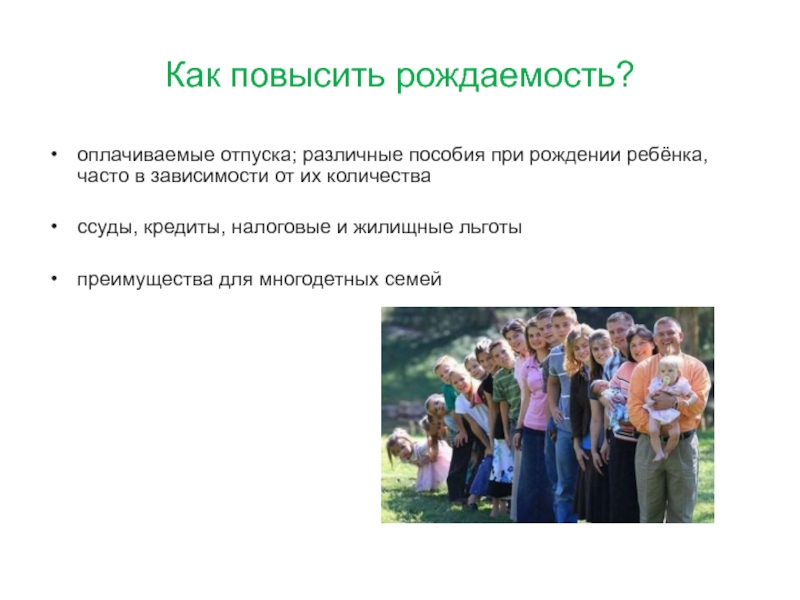 Как повысить рождаемость?

• оплачиваемые отпуска; различные пособия при рождении ребёнка, часто в зависимости от их количества

• ссуды, кредиты, налоговые и жилищные льготы

• преимущества для многодетных семей